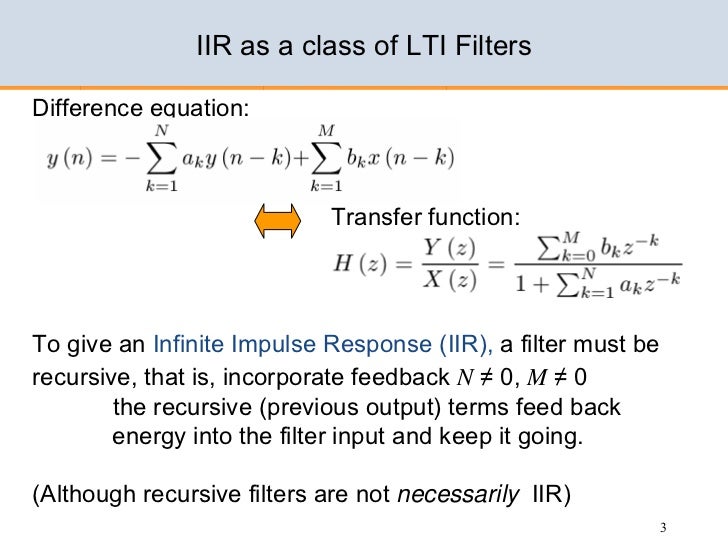 IIR as a class of LTI Filters

Difference equation:

$y(n) = -\sum_{k=1}^{N} a_k y(n-k) + \sum_{k=1}^{M} b_k x(n-k)$

Transfer function:

$H(z) = \frac{Y(z)}{X(z)} = \frac{\sum_{k=0}^{M} b_k z^{-k}}{1 + \sum_{k=1}^{N} a_k z^{-k}}$

To give an Infinite Impulse Response (IIR), a filter must be recursive, that is, incorporate feedback $N \neq 0$, $M \neq 0$
the recursive (previous output) terms feed back energy into the filter input and keep it going.

(Although recursive filters are not necessarily IIR)

3